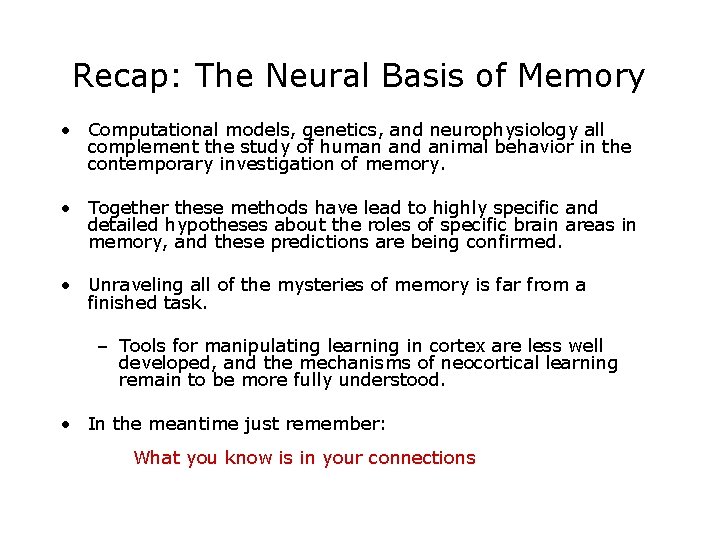 Recap: The Neural Basis of Memory

• Computational models, genetics, and neurophysiology all complement the study of human and animal behavior in the contemporary investigation of memory.

• Together these methods have lead to highly specific and detailed hypotheses about the roles of specific brain areas in memory, and these predictions are being confirmed.

• Unraveling all of the mysteries of memory is far from a finished task.

– Tools for manipulating learning in cortex are less well developed, and the mechanisms of neocortical learning remain to be more fully understood.

• In the meantime just remember:

What you know is in your connections